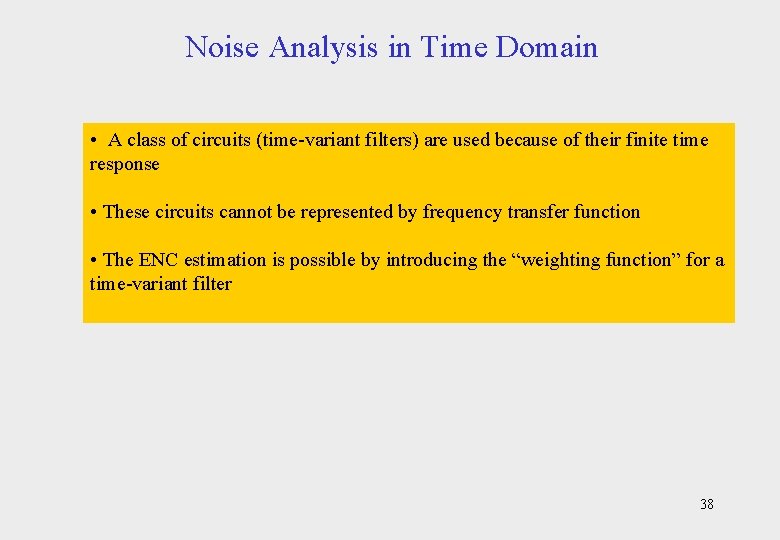 Noise Analysis in Time Domain

• A class of circuits (time-variant filters) are used because of their finite time response

• These circuits cannot be represented by frequency transfer function

• The ENC estimation is possible by introducing the “weighting function” for a time-variant filter

38